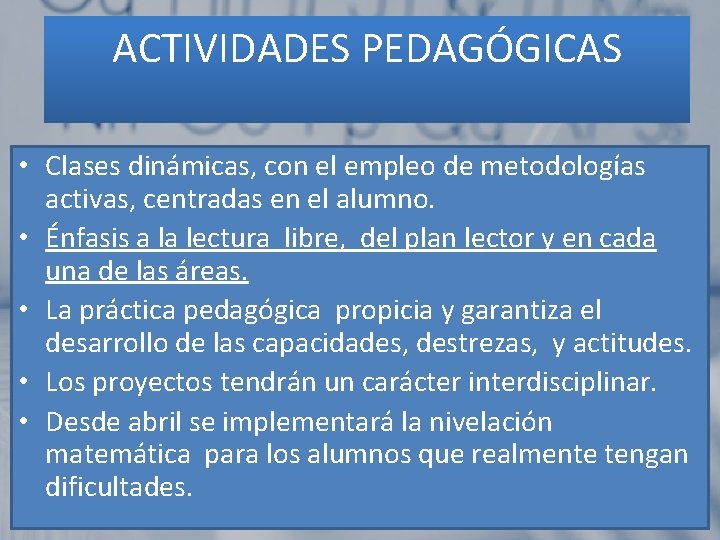 ACTIVIDADES PEDAGÓGICAS

• Clases dinámicas, con el empleo de metodologías activas, centradas en el alumno.
• Énfasis a la lectura libre, del plan lector y en cada una de las áreas.
• La práctica pedagógica propicia y garantiza el desarrollo de las capacidades, destrezas, y actitudes.
• Los proyectos tendrán un carácter interdisciplinar.
• Desde abril se implementará la nivelación matemática para los alumnos que realmente tengan dificultades.